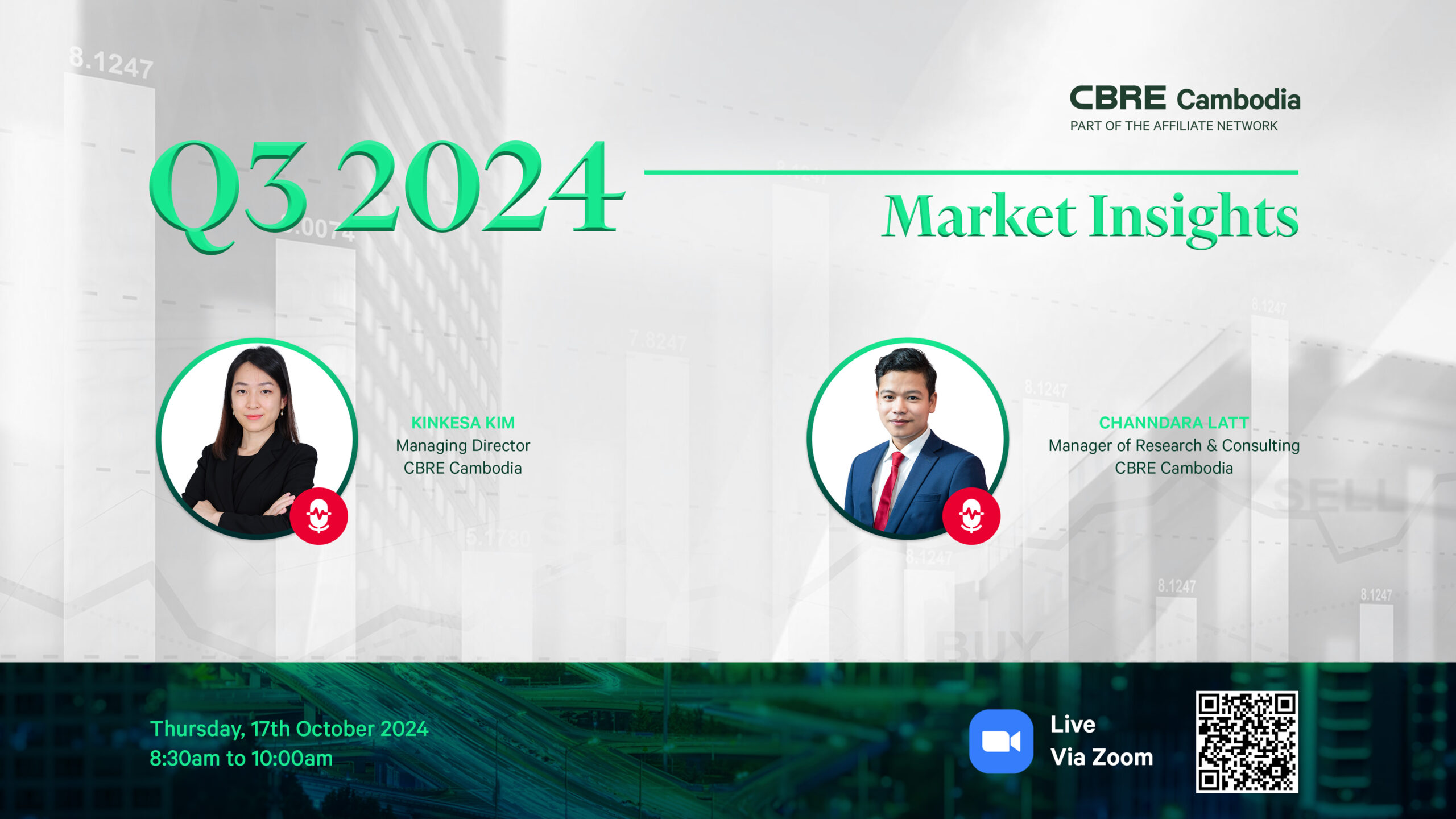 CBRE Cambodia
PART OF THE AFFILIATE NETWORK

Q3 2024

Market Insights

KINKESA KIM
Managing Director
CBRE Cambodia

CHANNDARA LATT
Manager of Research & Consulting
CBRE Cambodia

Thursday, 17th October 2024
8:30am to 10:00am

Live
Via Zoom